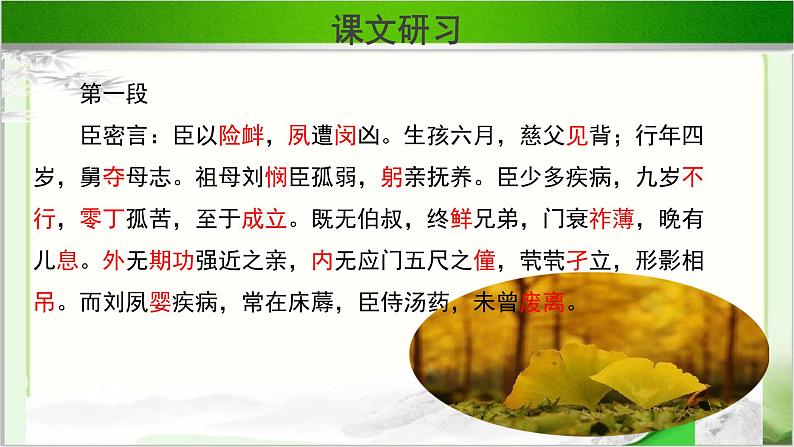 课文研习

第一段

臣密言：臣以险衅，夙遭闵凶。生孩六月，慈父见背；行年四岁，舅夺母志。祖母刘悯臣孤弱，躬亲抚养。臣少多疾病，九岁不行，零丁孤苦，至于成立。既无伯叔，终鲜兄弟，门衰祚薄，晚有儿息。外无期功强近之亲，内无应门五尺之僮，茕茕孑立，形影相吊。而刘夙婴疾病，常在床蓐，臣侍汤药，未曾废离。